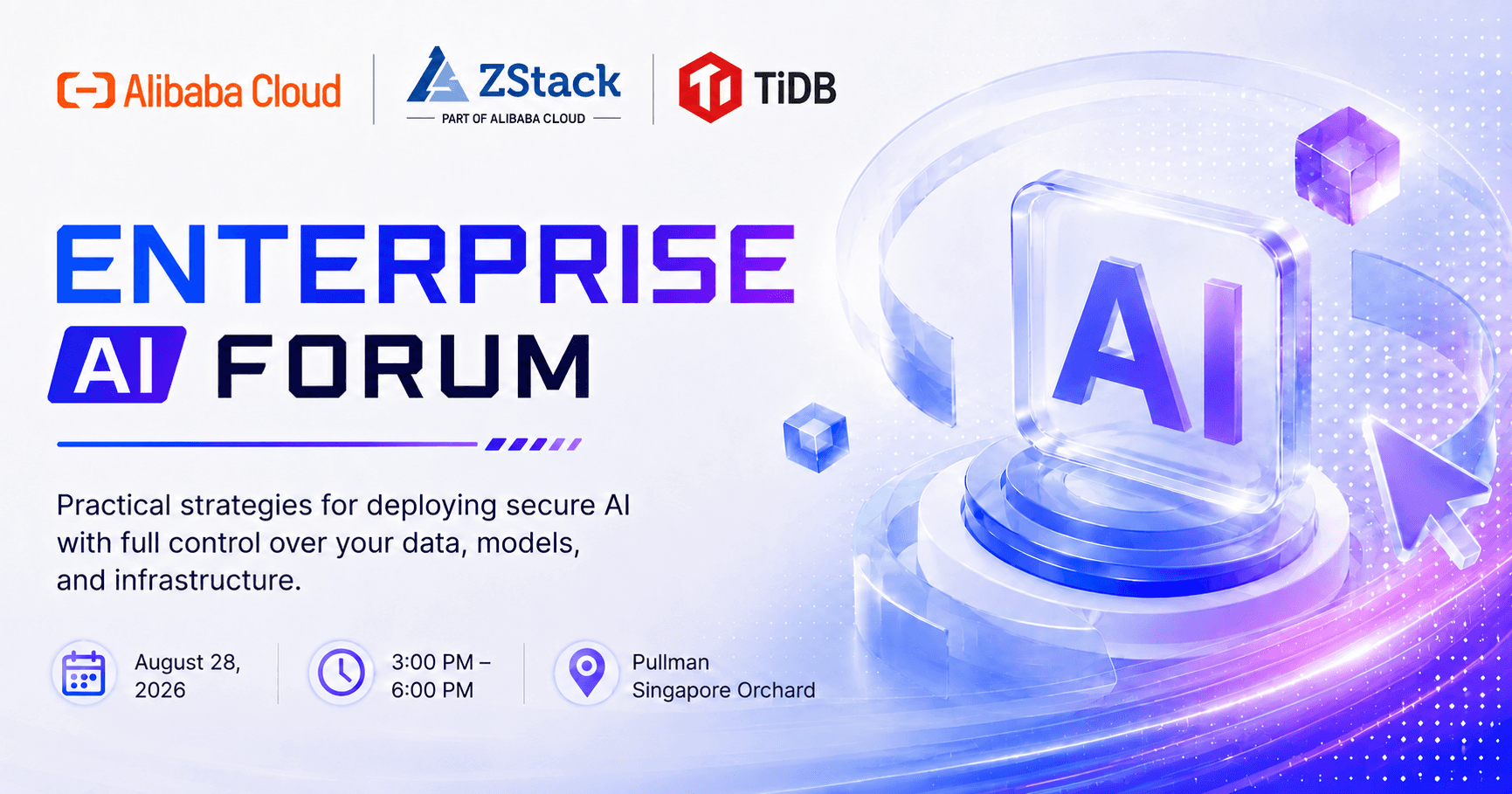 Alibaba Cloud

ZStack
PART OF ALIBABA CLOUD

TiDB

ENTERPRISE
AI FORUM

Practical strategies for deploying secure AI with full control over your data, models, and infrastructure.

August 28, 2026

3:00 PM – 6:00 PM

Pullman Singapore Orchard

AI